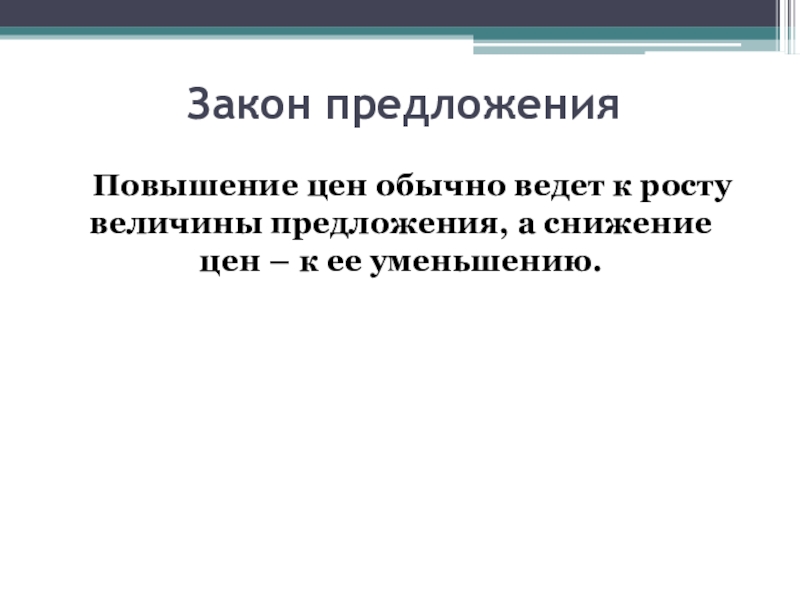 Закон предложения

Повышение цен обычно ведет к росту величины предложения, а снижение цен – к ее уменьшению.